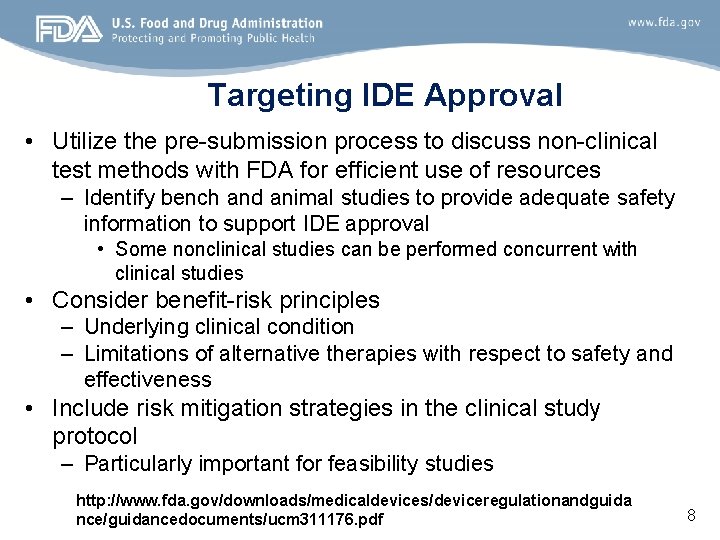 FDA U.S. Food and Drug Administration
Protecting and Promoting Public Health

www.fda.gov

Targeting IDE Approval

• Utilize the pre-submission process to discuss non-clinical test methods with FDA for efficient use of resources
– Identify bench and animal studies to provide adequate safety information to support IDE approval
• Some nonclinical studies can be performed concurrent with clinical studies
• Consider benefit-risk principles
– Underlying clinical condition
– Limitations of alternative therapies with respect to safety and effectiveness
• Include risk mitigation strategies in the clinical study protocol
– Particularly important for feasibility studies

http://www.fda.gov/downloads/medicaldevices/deviceregulationandguidance/guidancedocuments/ucm311176.pdf

8